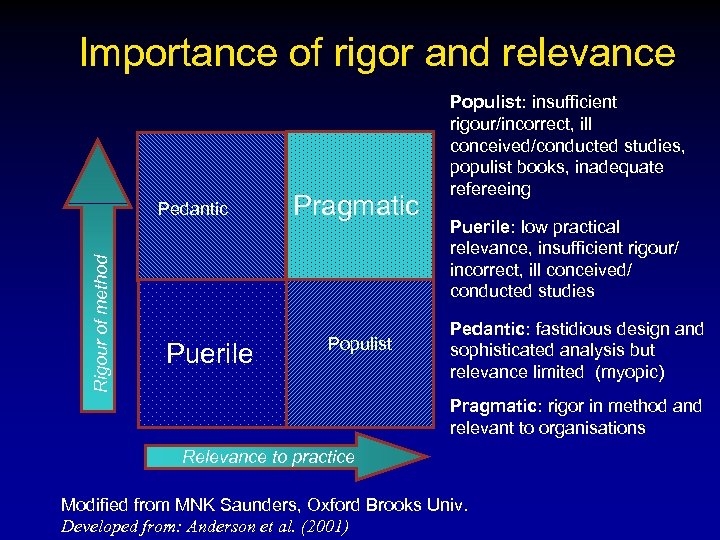 Importance of rigor and relevance

Rigour of method

Pedantic

Pragmatic

Puerile

Populist

Relevance to practice

Populist: insufficient rigour/incorrect, ill conceived/conducted studies, populist books, inadequate refereeing

Puerile: low practical relevance, insufficient rigour/ incorrect, ill conceived/ conducted studies

Pedantic: fastidious design and sophisticated analysis but relevance limited (myopic)

Pragmatic: rigor in method and relevant to organisations

Modified from MNK Saunders, Oxford Brooks Univ.
Developed from: Anderson et al. (2001)